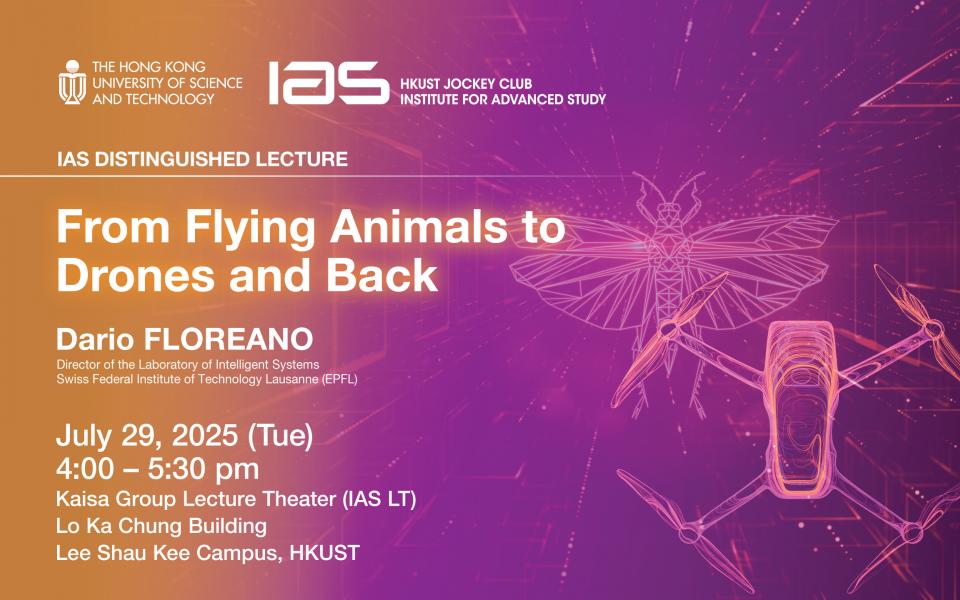 THE HONG KONG UNIVERSITY OF SCIENCE AND TECHNOLOGY

IAS HKUST JOCKEY CLUB INSTITUTE FOR ADVANCED STUDY

IAS DISTINGUISHED LECTURE

From Flying Animals to Drones and Back

Dario FLOREANO
Director of the Laboratory of Intelligent Systems
Swiss Federal Institute of Technology Lausanne (EPFL)

July 29, 2025 (Tue)
4:00 – 5:30 pm
Kaisa Group Lecture Theater (IAS LT)
Lo Ka Chung Building
Lee Shau Kee Campus, HKUST